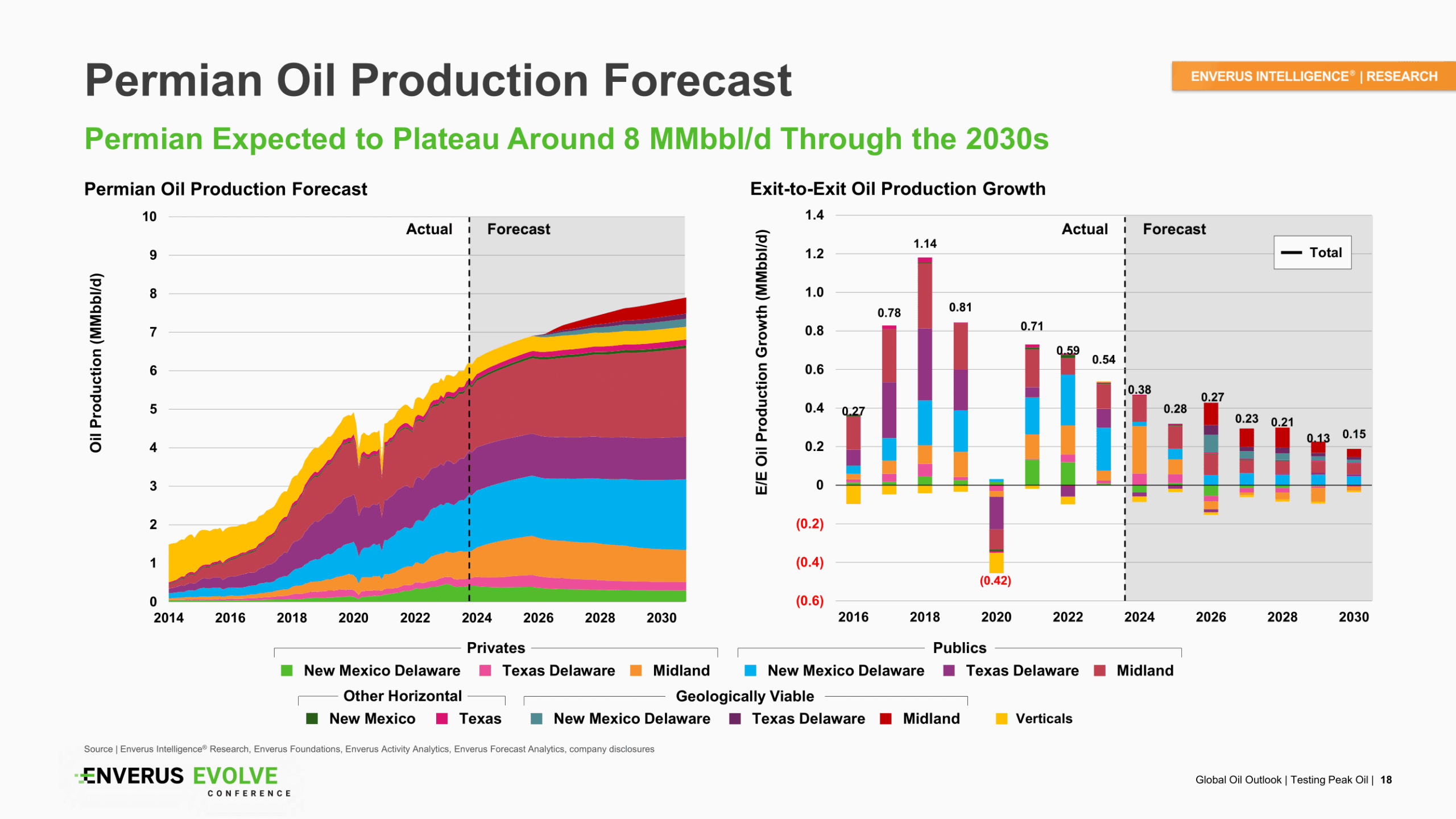 Permian Oil Production Forecast

ENVERUS INTELLIGENCE® | RESEARCH

Permian Expected to Plateau Around 8 MMbbl/d Through the 2030s

Permian Oil Production Forecast

Oil Production (MMbbl/d)

10
9
8
7
6
5
4
3
2
1
0

Actual Forecast

2014 2016 2018 2020 2022 2024 2026 2028 2030

Exit-to-Exit Oil Production Growth

E/E Oil Production Growth (MMbbl/d)

1.4
1.2
1.0
0.8
0.6
0.4
0.2
0
(0.2)
(0.4)
(0.6)

Actual Forecast

Total

0.27 0.78 1.14 0.81 (0.42) 0.71 0.59 0.54 0.38 0.28 0.27 0.23 0.21 0.13 0.15

2016 2018 2020 2022 2024 2026 2028 2030

Privates
New Mexico Delaware Texas Delaware Midland

Publics
New Mexico Delaware Texas Delaware Midland

Other Horizontal
New Mexico Texas

Geologically Viable
New Mexico Delaware Texas Delaware Midland

Verticals

Source | Enverus Intelligence® Research, Enverus Foundations, Enverus Activity Analytics, Enverus Forecast Analytics, company disclosures

ENVERUS EVOLVE CONFERENCE

Global Oil Outlook | Testing Peak Oil | 18